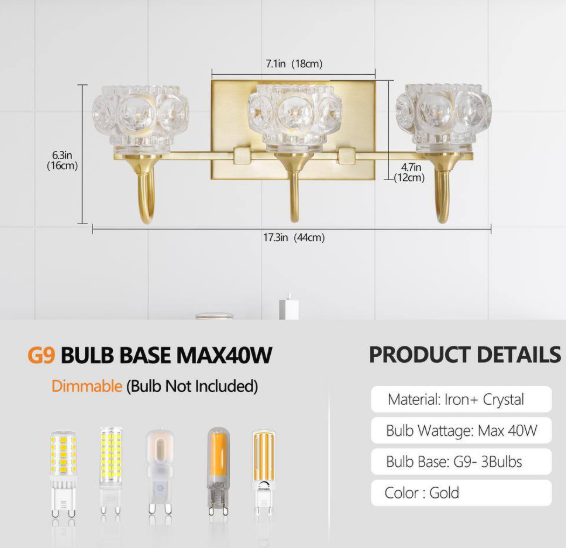 7.1in (18cm)

6.3in (16cm)

4.7in (12cm)

17.3in (44cm)

G9 BULB BASE MAX40W

Dimmable (Bulb Not Included)

PRODUCT DETAILS

Material: Iron+ Crystal

Bulb Wattage: Max 40W

Bulb Base: G9- 3Bulbs

Color : Gold